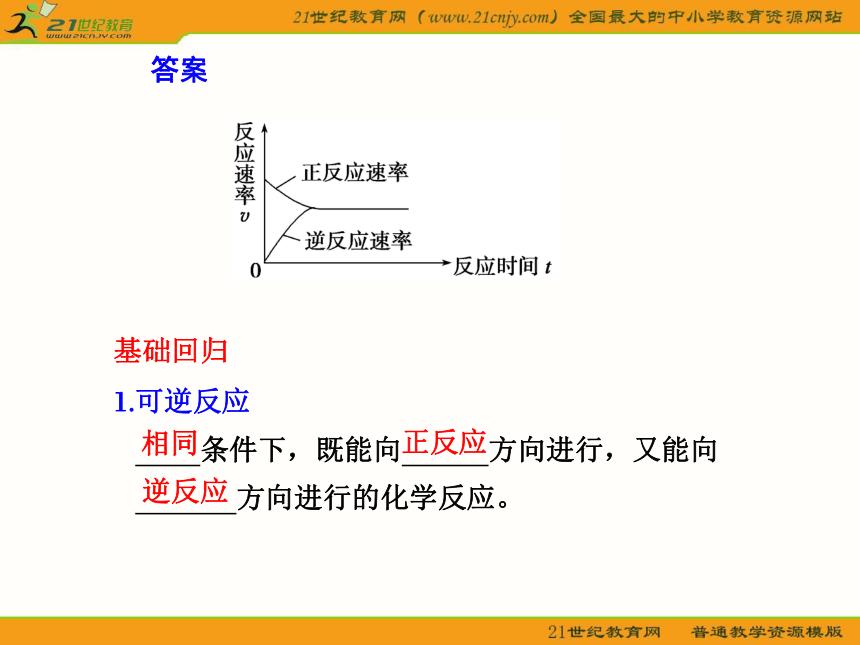 21世纪教育
www.21cnjy.com

21世纪教育网（www.21cnjy.com）全国最大的中小学教育资源网站

答案

反应速率 $v$

正反应速率

逆反应速率

0

反应时间 $t$

基础回归

1.可逆反应

相同条件下，既能向正反应方向进行，又能向逆反应方向进行的化学反应。

21世纪教育网　普通教学资源模版